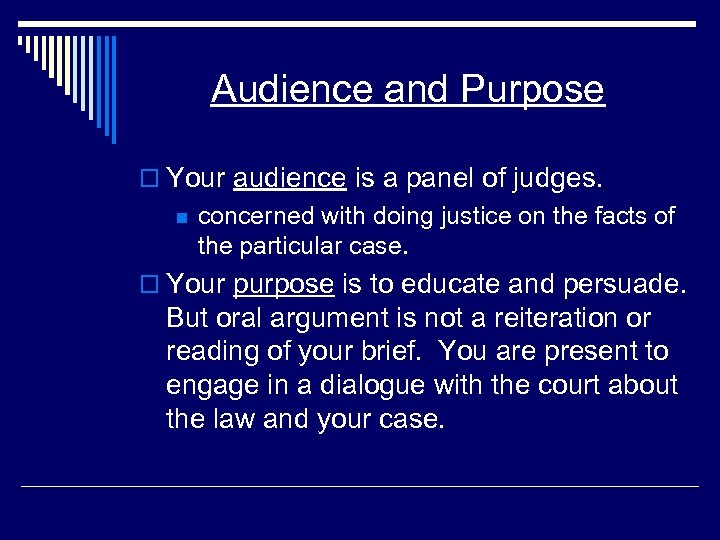 Audience and Purpose

Your audience is a panel of judges.

concerned with doing justice on the facts of the particular case.

Your purpose is to educate and persuade. But oral argument is not a reiteration or reading of your brief. You are present to engage in a dialogue with the court about the law and your case.